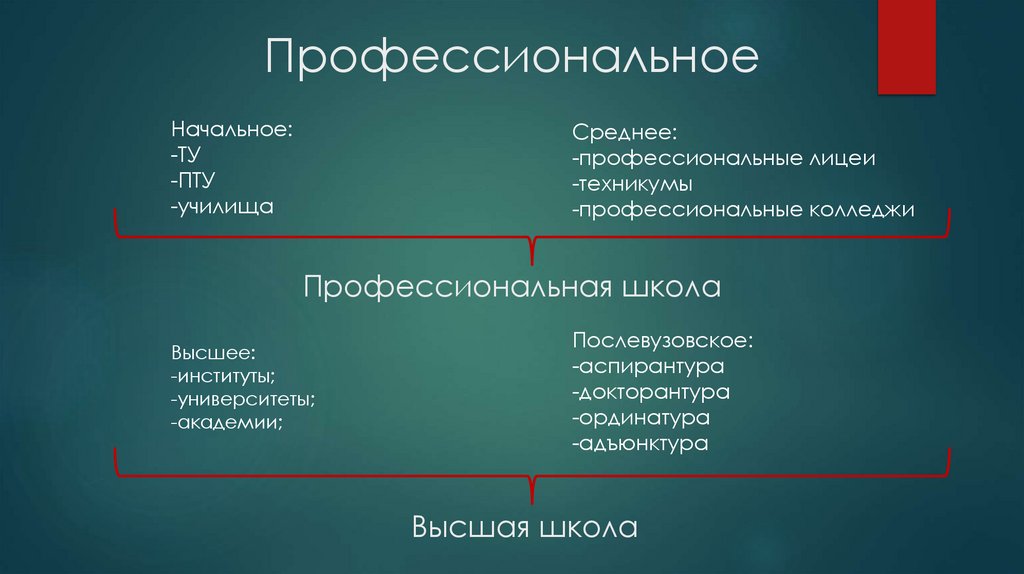 Профессиональное

Начальное:
-ТУ
-ПТУ
-училища

Среднее:
-профессиональные лицеи
-техникумы
-профессиональные колледжи

Профессиональная школа

Высшее:
-институты;
-университеты;
-академии;

Послевузовское:
-аспирантура
-докторантура
-ординатура
-адъюнктура

Высшая школа